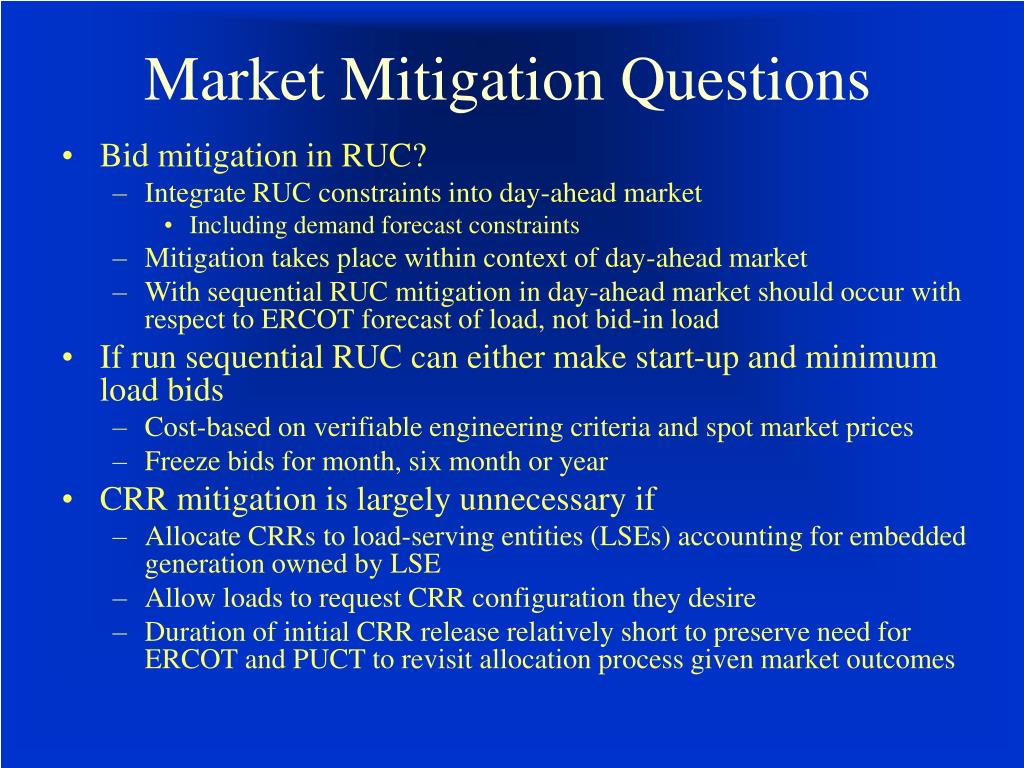 Market Mitigation Questions

• Bid mitigation in RUC?
  – Integrate RUC constraints into day-ahead market
    • Including demand forecast constraints
  – Mitigation takes place within context of day-ahead market
  – With sequential RUC mitigation in day-ahead market should occur with respect to ERCOT forecast of load, not bid-in load
• If run sequential RUC can either make start-up and minimum load bids
  – Cost-based on verifiable engineering criteria and spot market prices
  – Freeze bids for month, six month or year
• CRR mitigation is largely unnecessary if
  – Allocate CRRs to load-serving entities (LSEs) accounting for embedded generation owned by LSE
  – Allow loads to request CRR configuration they desire
  – Duration of initial CRR release relatively short to preserve need for ERCOT and PUCT to revisit allocation process given market outcomes